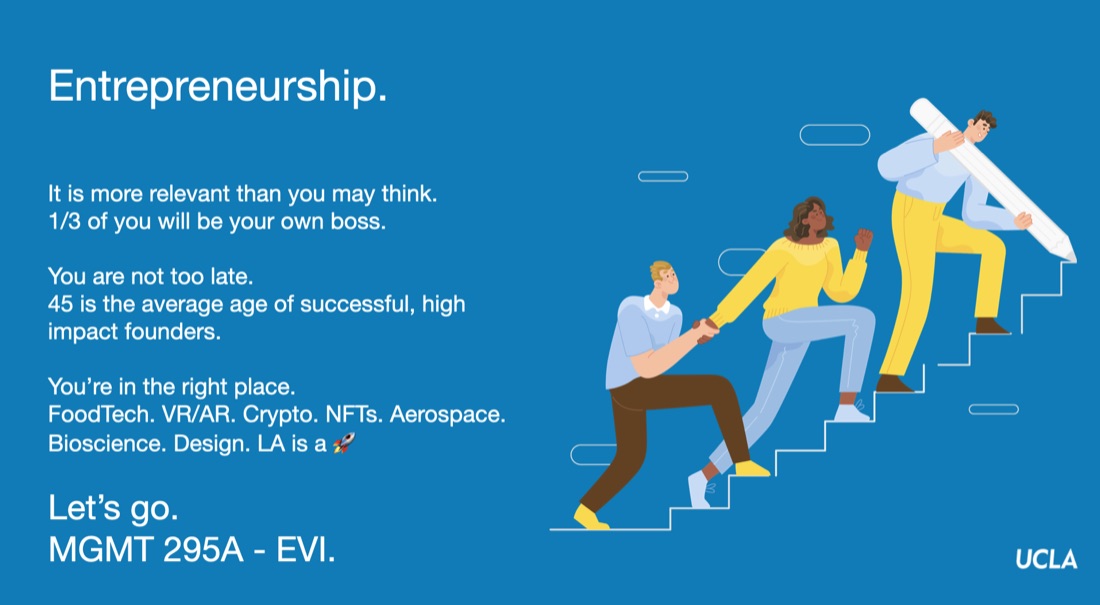 Entrepreneurship.

It is more relevant than you may think.
1/3 of you will be your own boss.

You are not too late.
45 is the average age of successful, high impact founders.

You're in the right place.
FoodTech. VR/AR. Crypto. NFTs. Aerospace. Bioscience. Design. LA is a 🚀

Let's go.
MGMT 295A - EVI.

UCLA